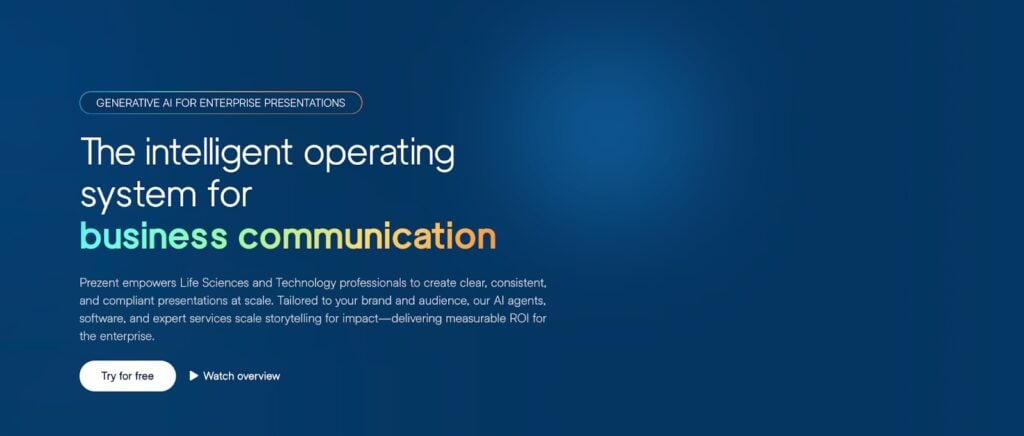 GENERATIVE AI FOR ENTERPRISE PRESENTATIONS

The intelligent operating system for business communication

Prezent empowers Life Sciences and Technology professionals to create clear, consistent, and compliant presentations at scale. Tailored to your brand and audience, our AI agents, software, and expert services scale storytelling for impact—delivering measurable ROI for the enterprise.

Try for free

Watch overview